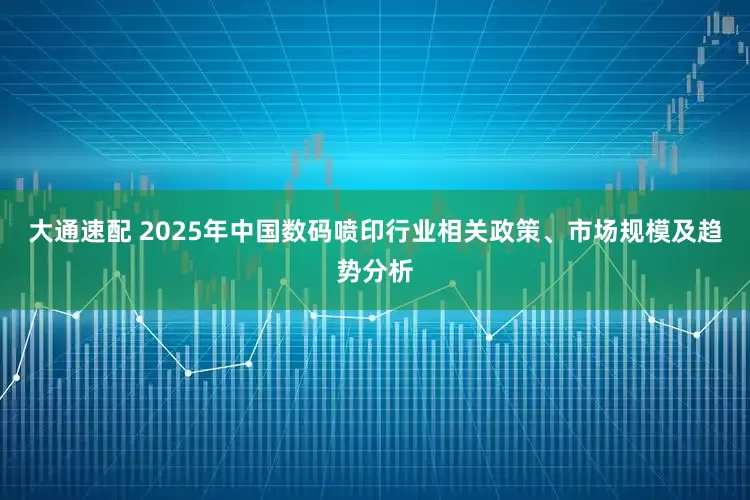 大通速配 2025年中国数码喷印行业相关政策、市场规模及趋势分析